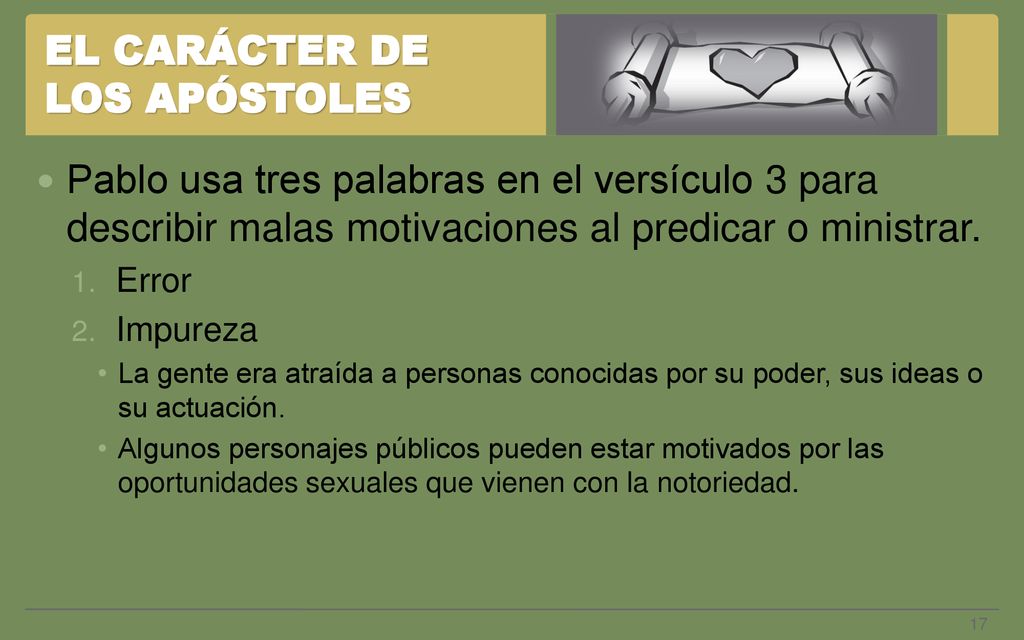 EL CARÁCTER DE LOS APÓSTOLES

• Pablo usa tres palabras en el versículo 3 para describir malas motivaciones al predicar o ministrar.

1. Error
2. Impureza

• La gente era atraída a personas conocidas por su poder, sus ideas o su actuación.
• Algunos personajes públicos pueden estar motivados por las oportunidades sexuales que vienen con la notoriedad.

17